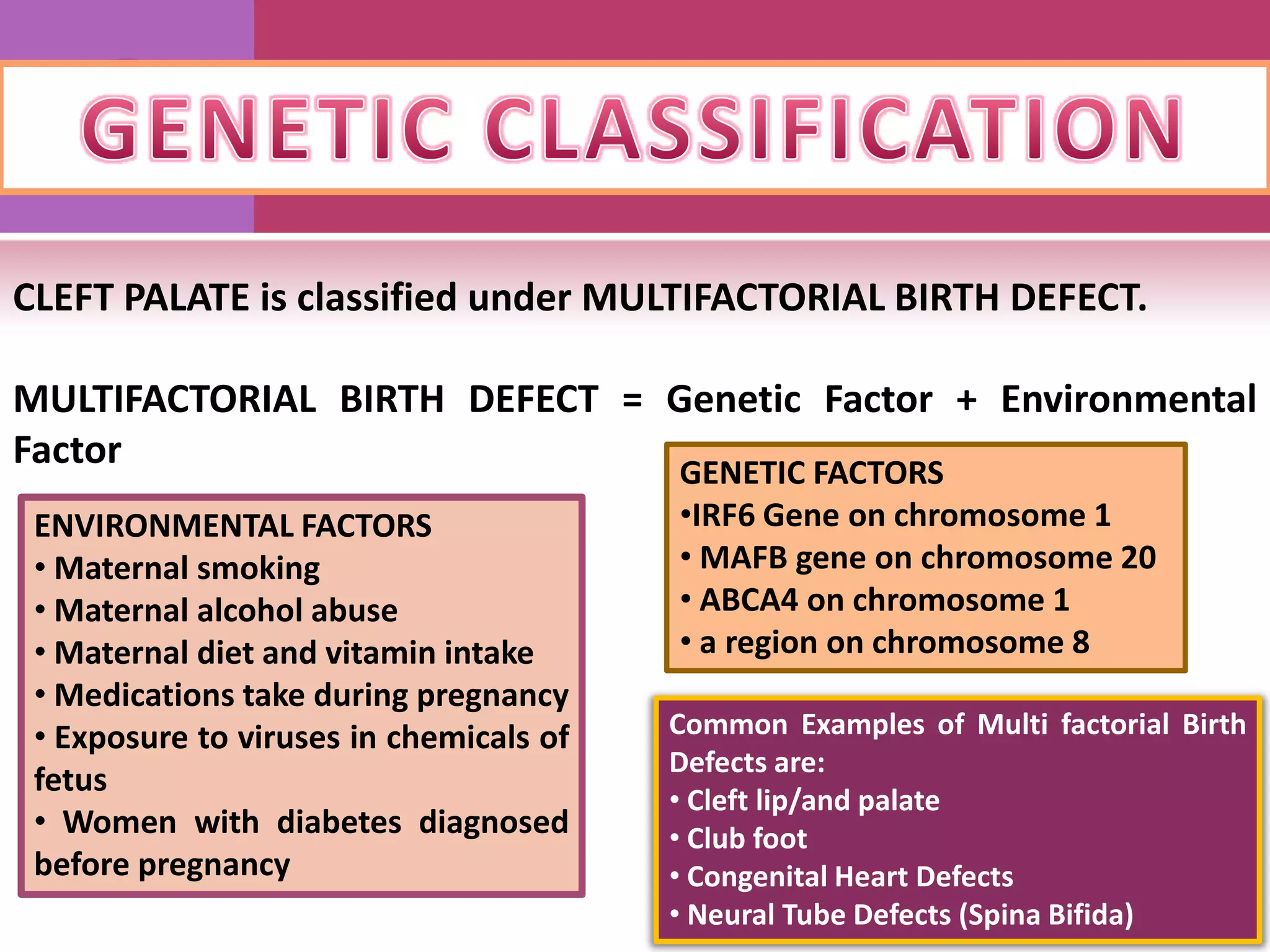 GENETIC CLASSIFICATION

CLEFT PALATE is classified under MULTIFACTORIAL BIRTH DEFECT.

MULTIFACTORIAL BIRTH DEFECT = Genetic Factor + Environmental Factor

ENVIRONMENTAL FACTORS
• Maternal smoking
• Maternal alcohol abuse
• Maternal diet and vitamin intake
• Medications take during pregnancy
• Exposure to viruses in chemicals of fetus
• Women with diabetes diagnosed before pregnancy

GENETIC FACTORS
•IRF6 Gene on chromosome 1
• MAFB gene on chromosome 20
• ABCA4 on chromosome 1
• a region on chromosome 8

Common Examples of Multi factorial Birth Defects are:
• Cleft lip/and palate
• Club foot
• Congenital Heart Defects
• Neural Tube Defects (Spina Bifida)